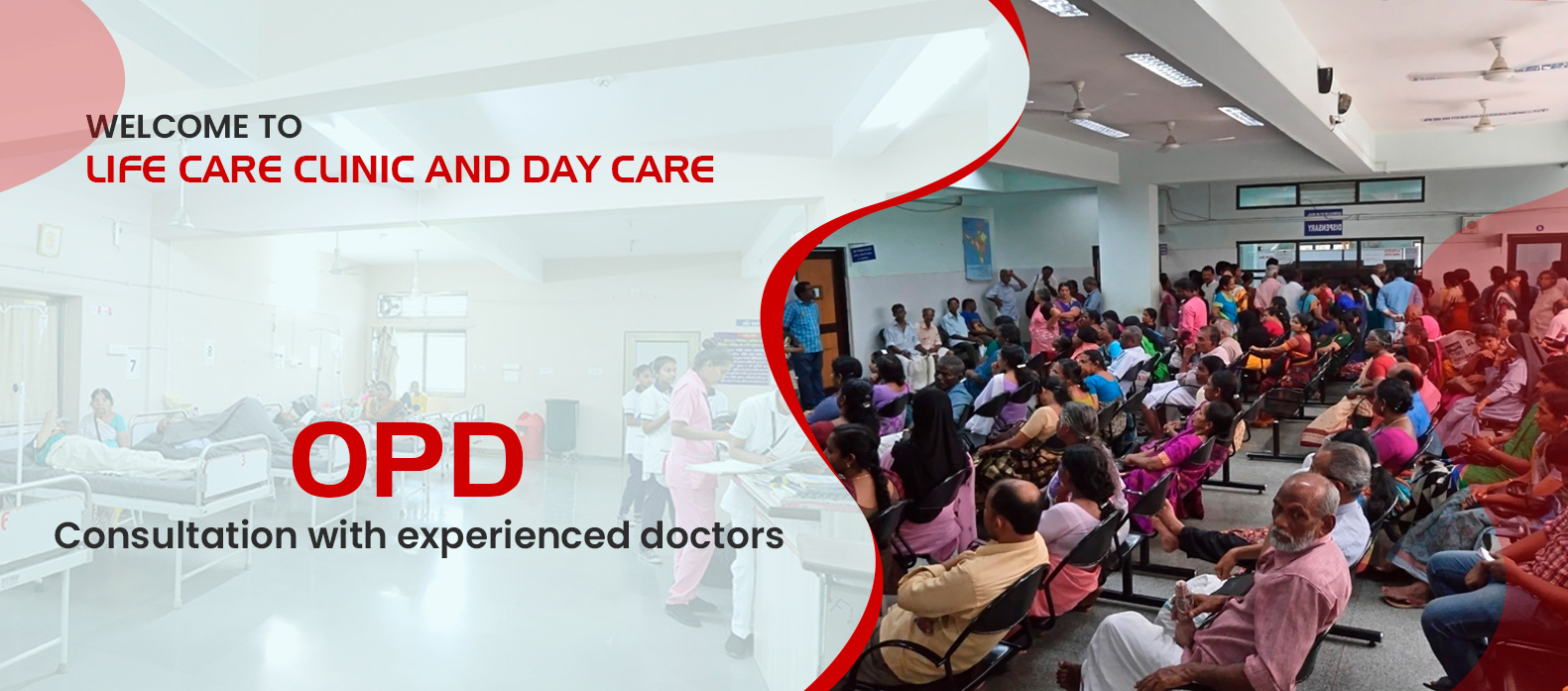 WELCOME TO
LIFE CARE CLINIC AND DAY CARE

OPD
Consultation with experienced doctors

DISPENSARY